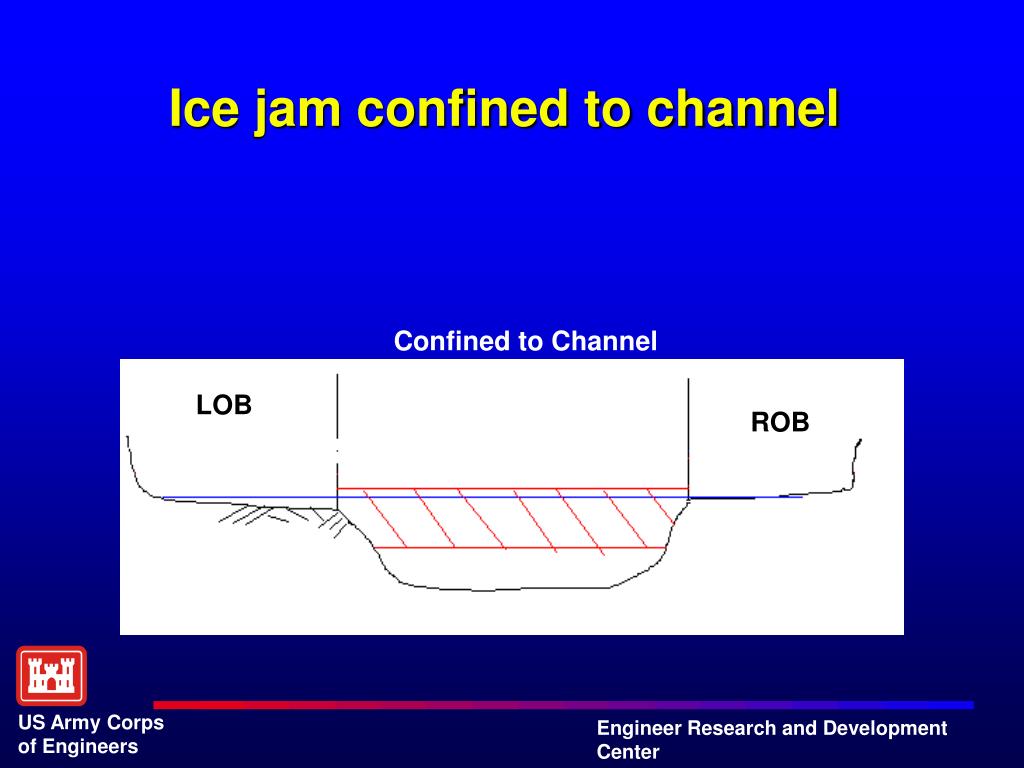 Ice jam confined to channel

Confined to Channel

LOB

ROB

US Army Corps of Engineers

Engineer Research and Development Center